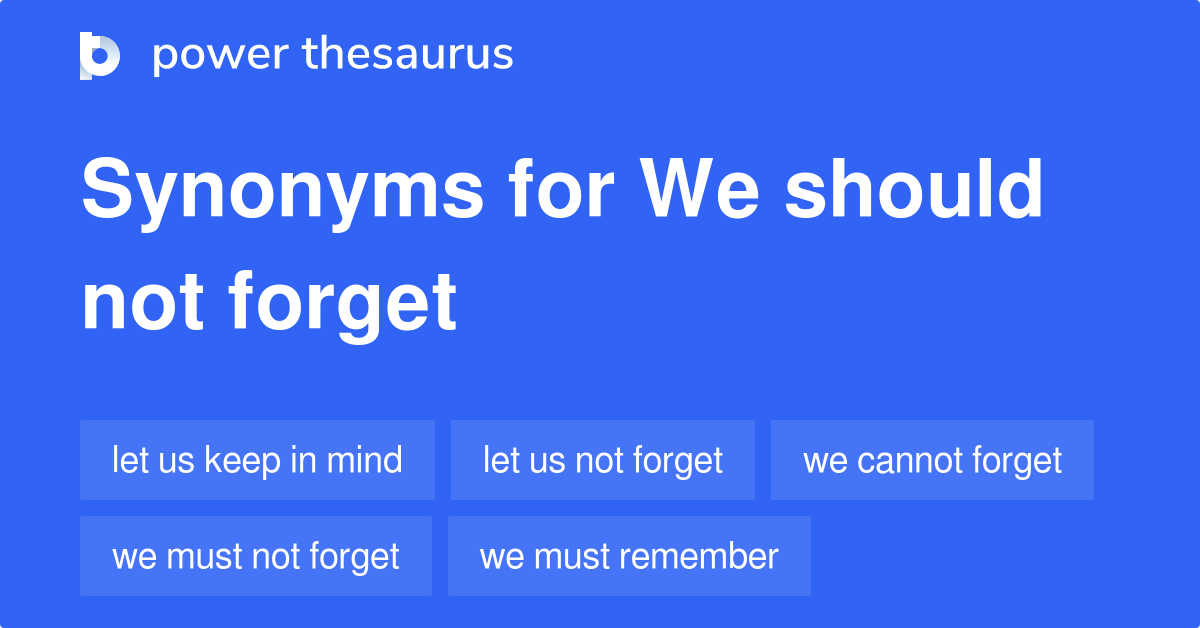 power thesaurus

Synonyms for We should not forget

let us keep in mind

let us not forget

we cannot forget

we must not forget

we must remember